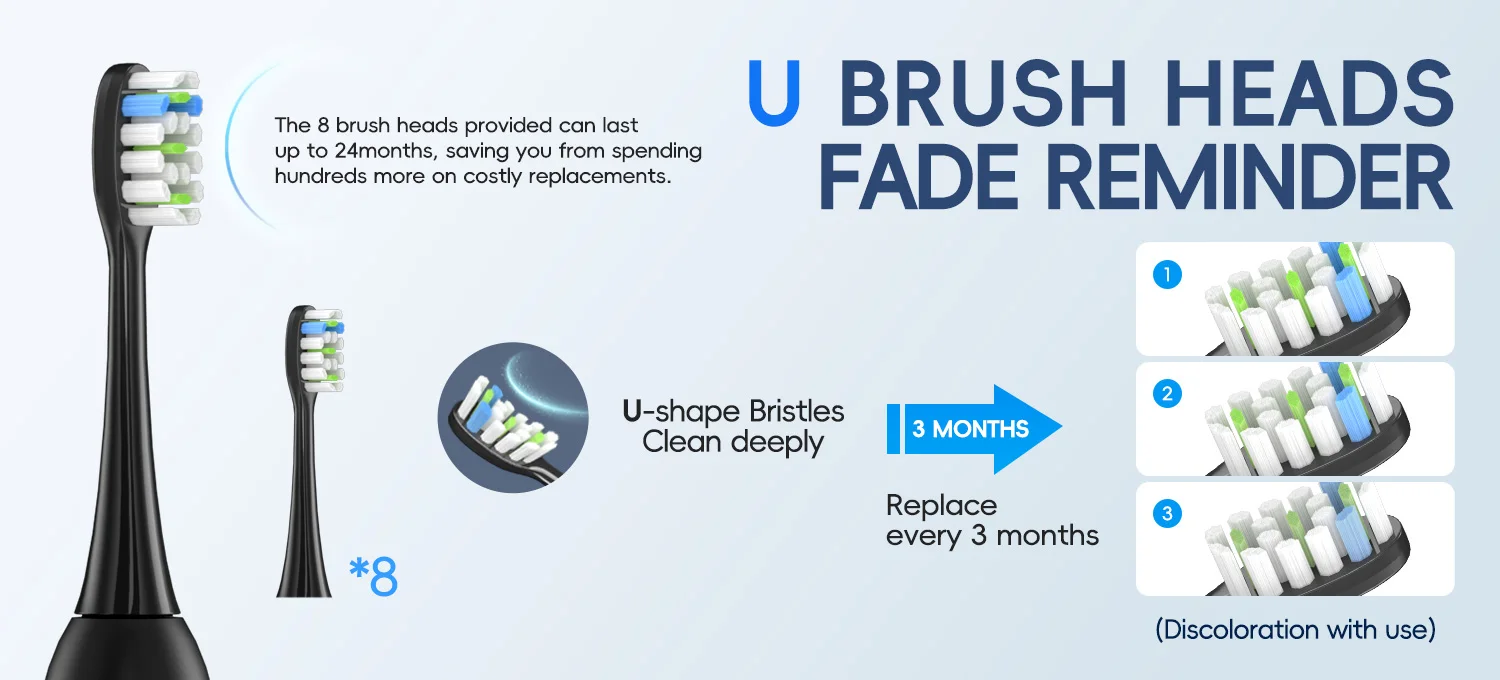 U BRUSH HEADS FADE REMINDER

The 8 brush heads provided can last up to 24months, saving you from spending hundreds more on costly replacements.

*8

U-shape Bristles Clean deeply

3 MONTHS

Replace every 3 months

1

2

3

(Discoloration with use)